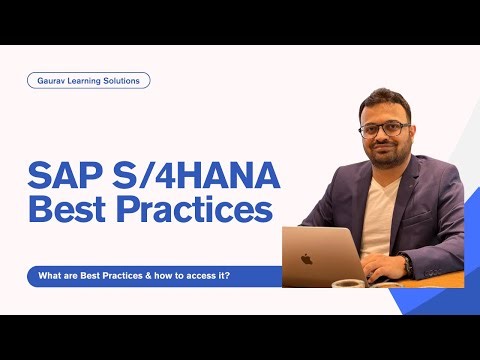 Gaurav Learning Solutions

SAP S/4HANA Best Practices

What are Best Practices & how to access it?